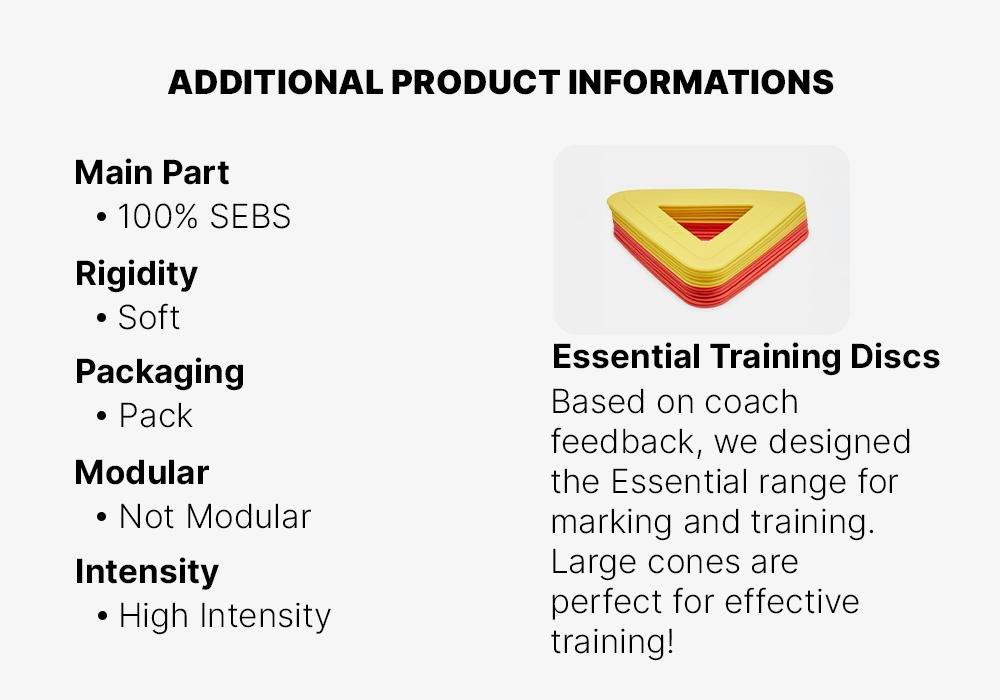 ADDITIONAL PRODUCT INFORMATIONS

Main Part
• 100% SEBS

Rigidity
• Soft

Packaging
• Pack

Modular
• Not Modular

Intensity
• High Intensity

Essential Training Discs
Based on coach feedback, we designed the Essential range for marking and training. Large cones are perfect for effective training!